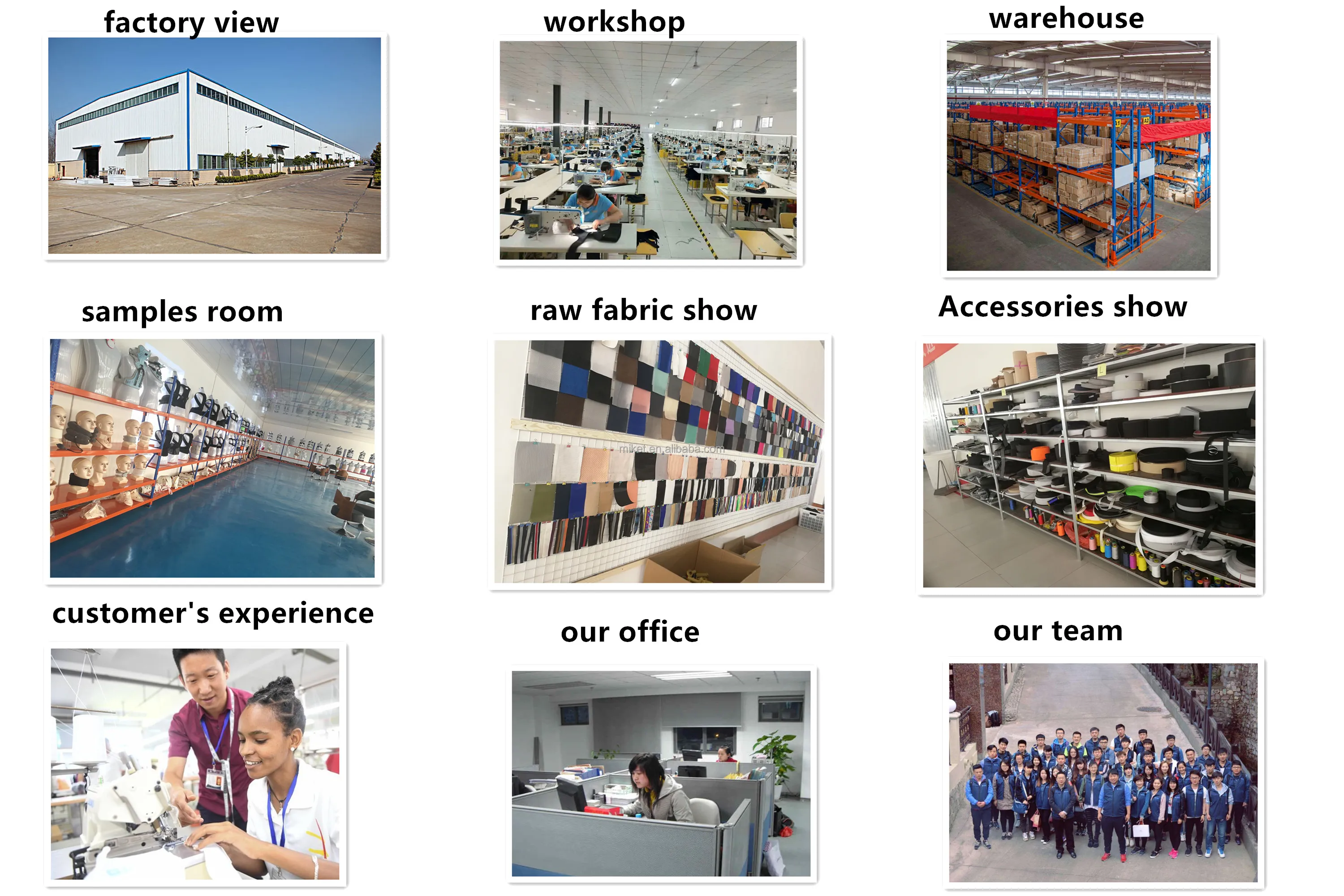 factory view

workshop

warehouse

samples room

raw fabric show

miket.en.alibaba.com

Accessories show

customer's experience

our office

our team